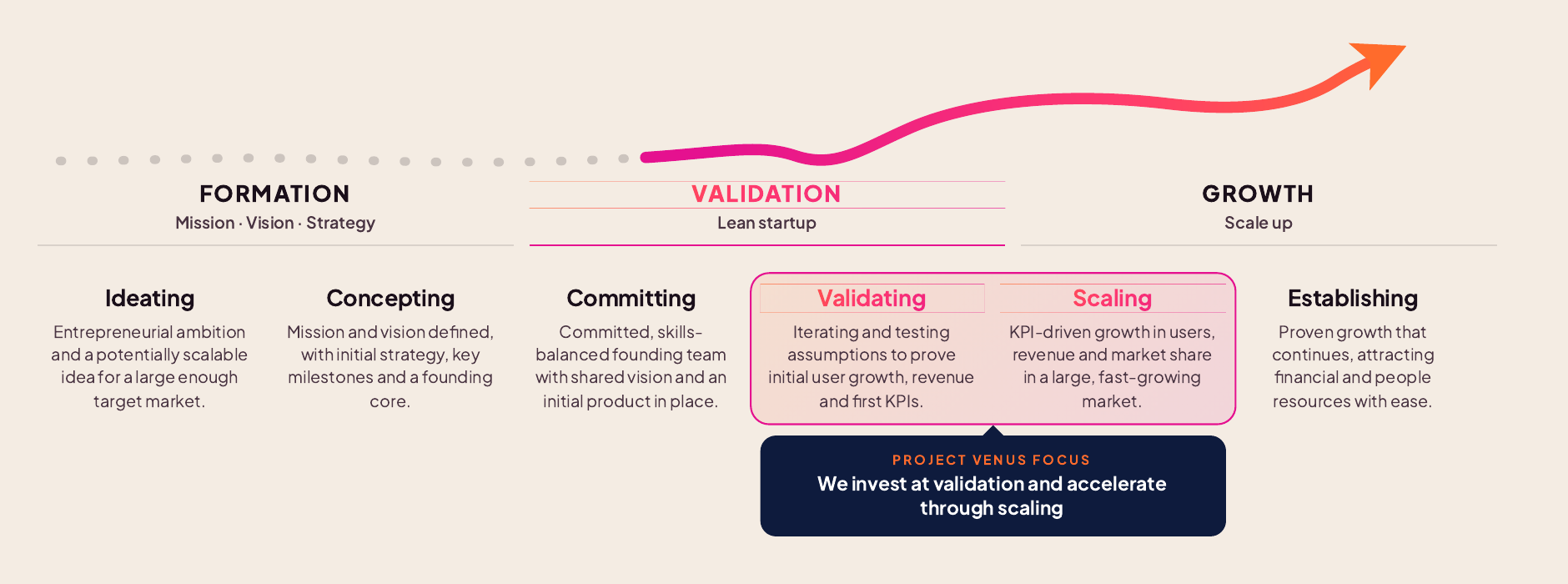 FORMATION
Mission · Vision · Strategy

VALIDATION
Lean startup

GROWTH
Scale up

Ideating
Entrepreneurial ambition and a potentially scalable idea for a large enough target market.

Concepting
Mission and vision defined, with initial strategy, key milestones and a founding core.

Committing
Committed, skills-balanced founding team with shared vision and an initial product in place.

Validating
Iterating and testing assumptions to prove initial user growth, revenue and first KPIs.

Scaling
KPI-driven growth in users, revenue and market share in a large, fast-growing market.

Establishing
Proven growth that continues, attracting financial and people resources with ease.

PROJECT VENUS FOCUS
We invest at validation and accelerate through scaling